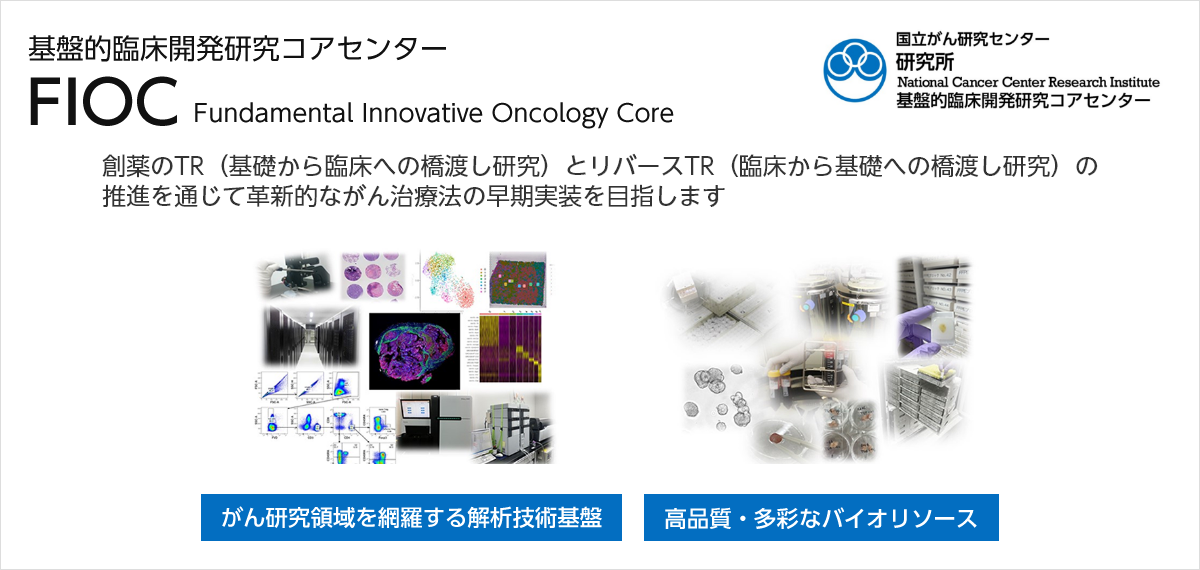 基盤的臨床開発研究コアセンター

FIOC Fundamental Innovative Oncology Core

国立がん研究センター
研究所
National Cancer Center Research Institute
基盤的臨床開発研究コアセンター

創薬のTR（基礎から臨床への橋渡し研究）とリバースTR（臨床から基礎への橋渡し研究）の推進を通じて革新的ながん治療法の早期実装を目指します

がん研究領域を網羅する解析技術基盤

高品質・多彩なバイオリソース